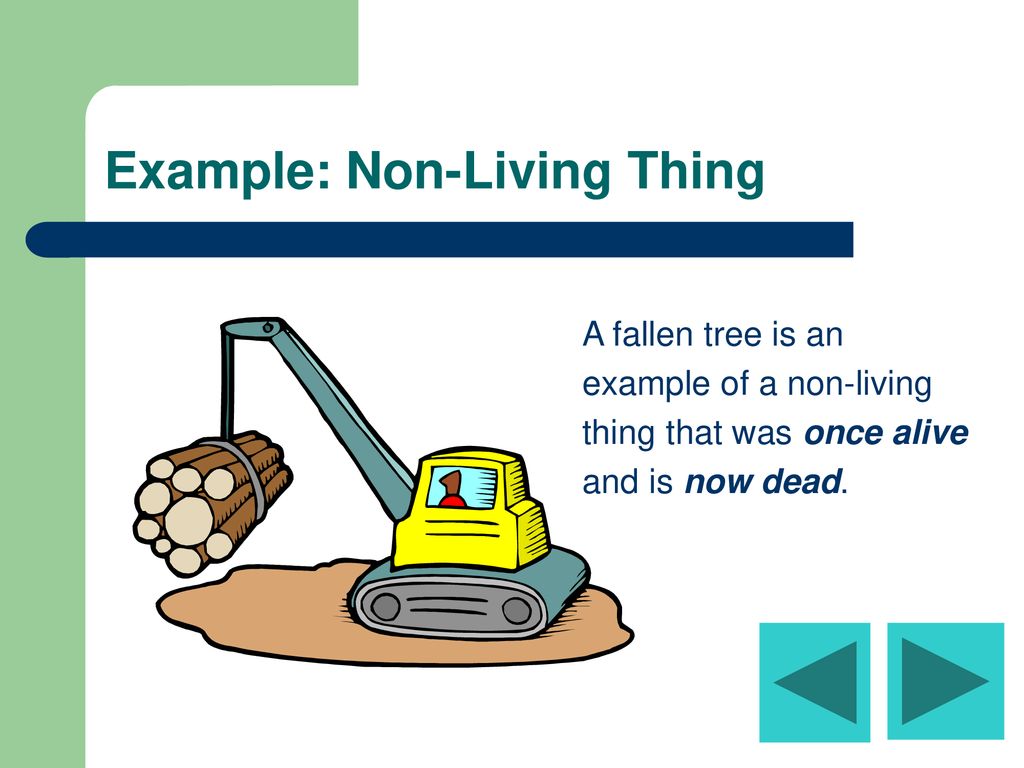 Example: Non-Living Thing

A fallen tree is an example of a non-living thing that was once alive and is now dead.